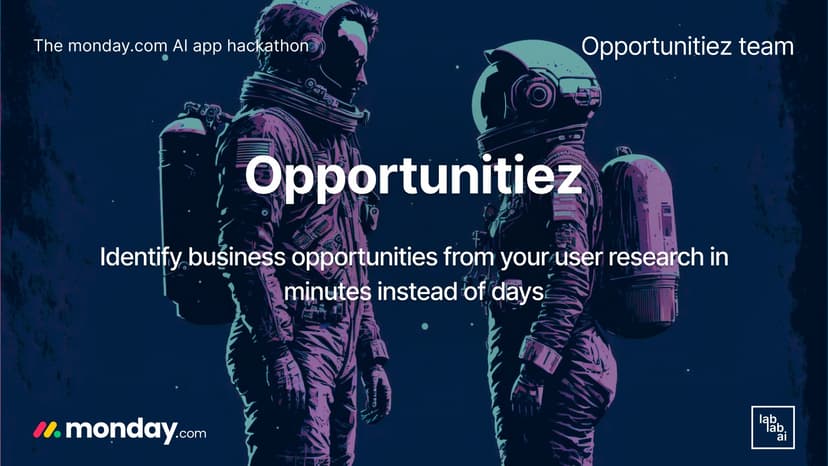 The monday.com AI app hackathon

Opportunitiez team

Opportunitiez

Identify business opportunities from your user research in minutes instead of days

monday.com

lab lab ai